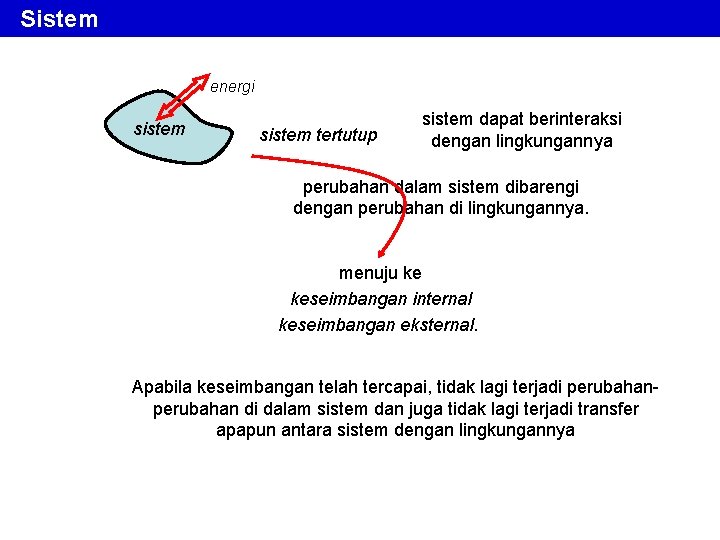 Sistem

energi

sistem

sistem tertutup

sistem dapat berinteraksi dengan lingkungannya

perubahan dalam sistem dibarengi dengan perubahan di lingkungannya.

menuju ke
keseimbangan internal
keseimbangan eksternal.

Apabila keseimbangan telah tercapai, tidak lagi terjadi perubahan-perubahan di dalam sistem dan juga tidak lagi terjadi transfer apapun antara sistem dengan lingkungannya